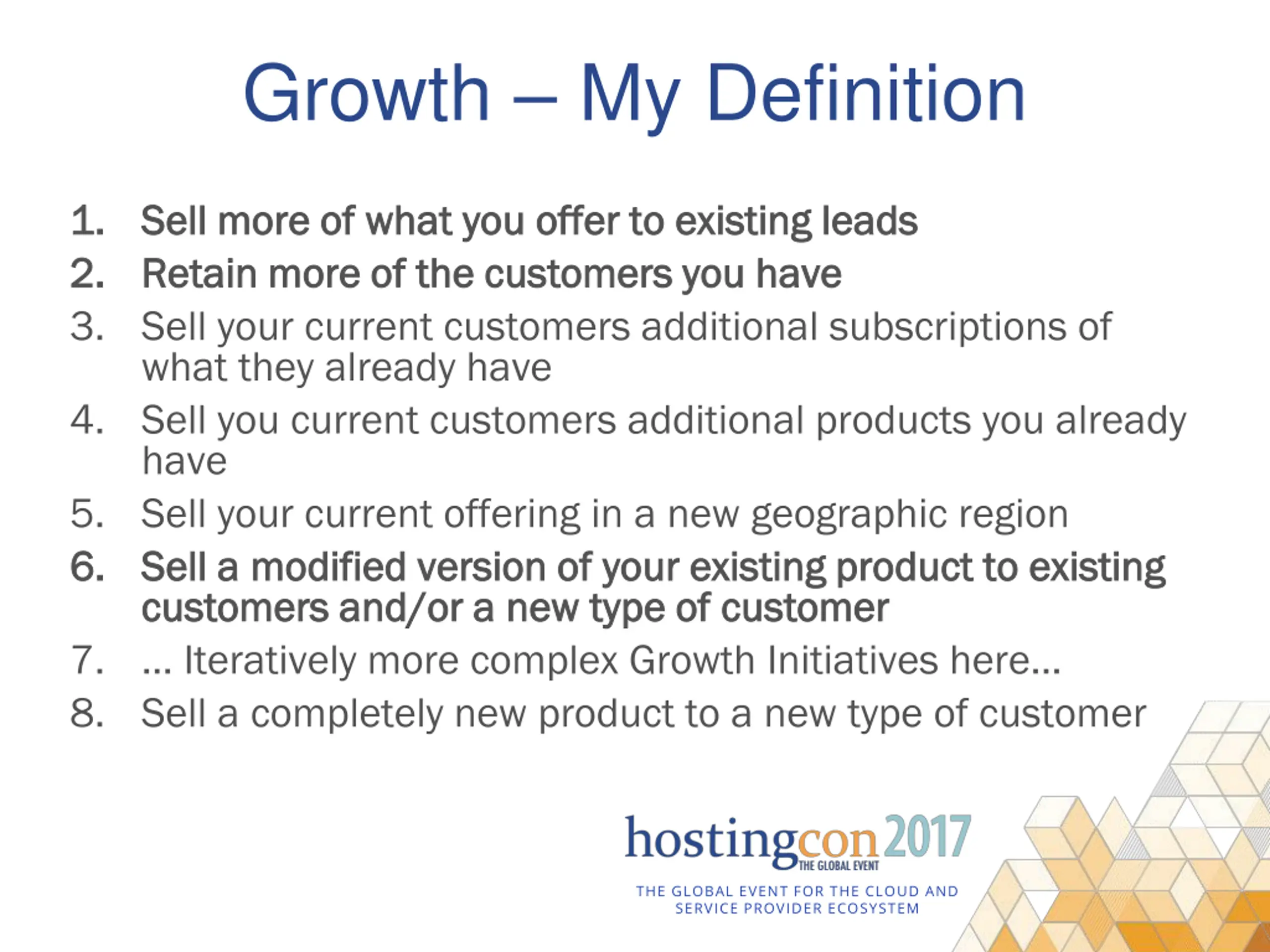 Growth – My Definition

1. Sell more of what you offer to existing leads
2. Retain more of the customers you have
3. Sell your current customers additional subscriptions of what they already have
4. Sell you current customers additional products you already have
5. Sell your current offering in a new geographic region
6. Sell a modified version of your existing product to existing customers and/or a new type of customer
7. ... Iteratively more complex Growth Initiatives here...
8. Sell a completely new product to a new type of customer

hostingcon2017
THE GLOBAL EVENT

THE GLOBAL EVENT FOR THE CLOUD AND SERVICE PROVIDER ECOSYSTEM